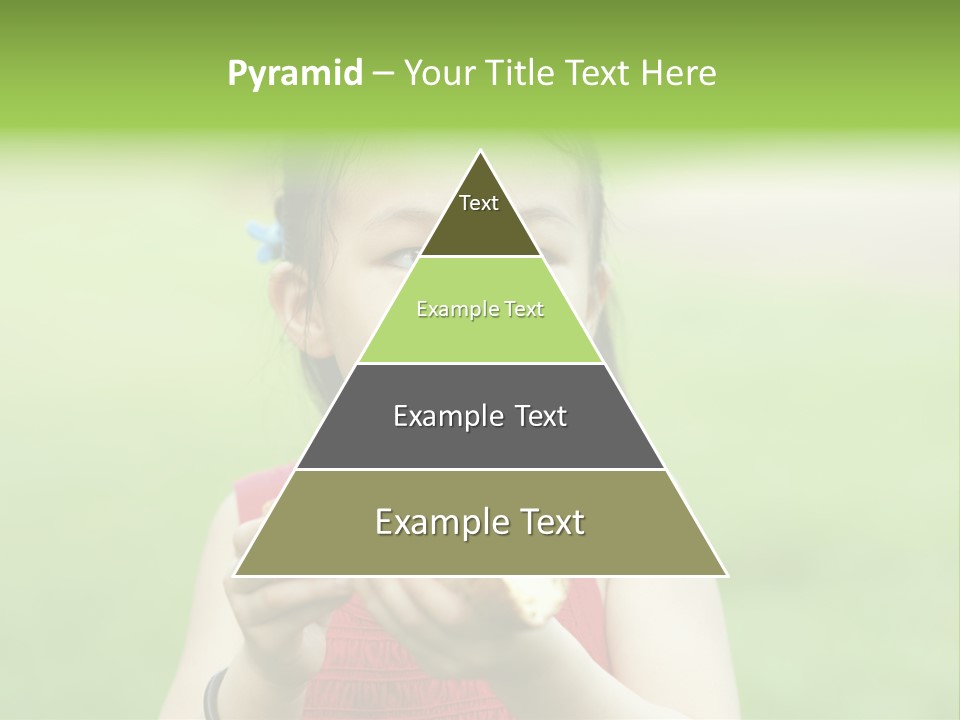 Pyramid – Your Title Text Here

Text

Example Text

Example Text

Example Text